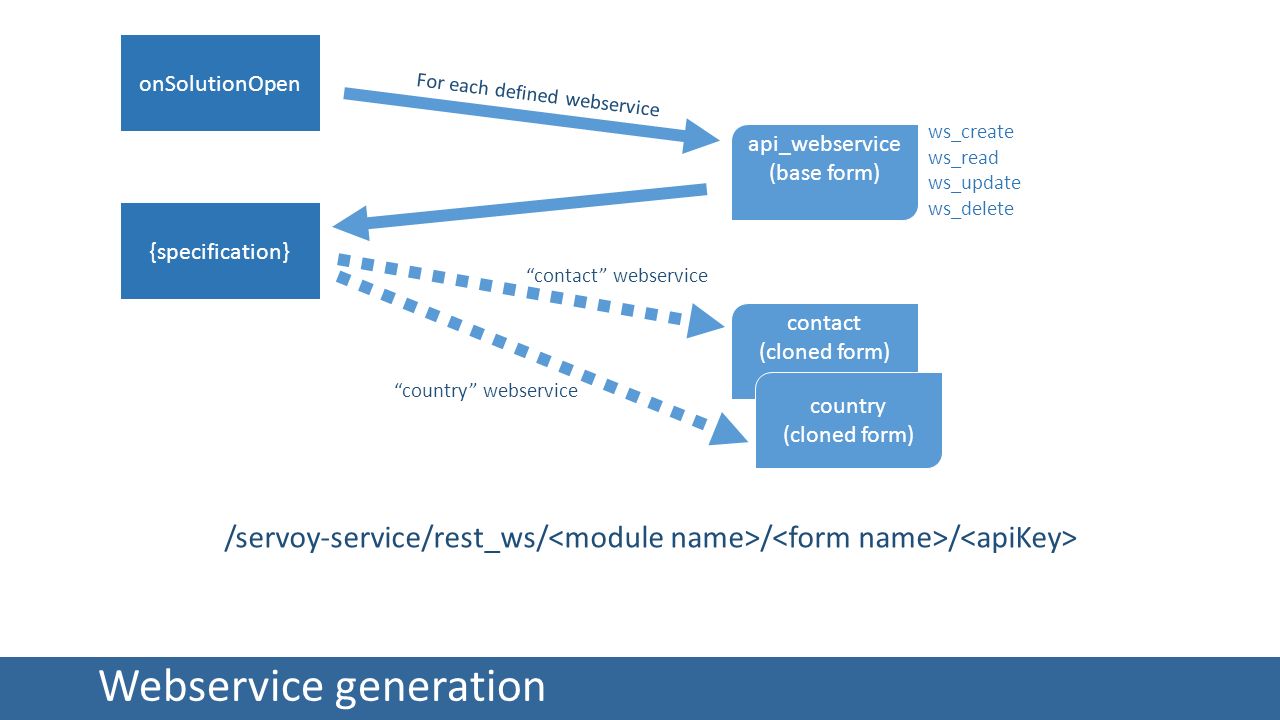 onSolutionOpen

For each defined webservice

api_webservice
(base form)

ws_create
ws_read
ws_update
ws_delete

{specification}

“contact” webservice

contact
(cloned form)

“country” webservice

country
(cloned form)

/servoy-service/rest_ws/<module name>/<form name>/<apiKey>

Webservice generation